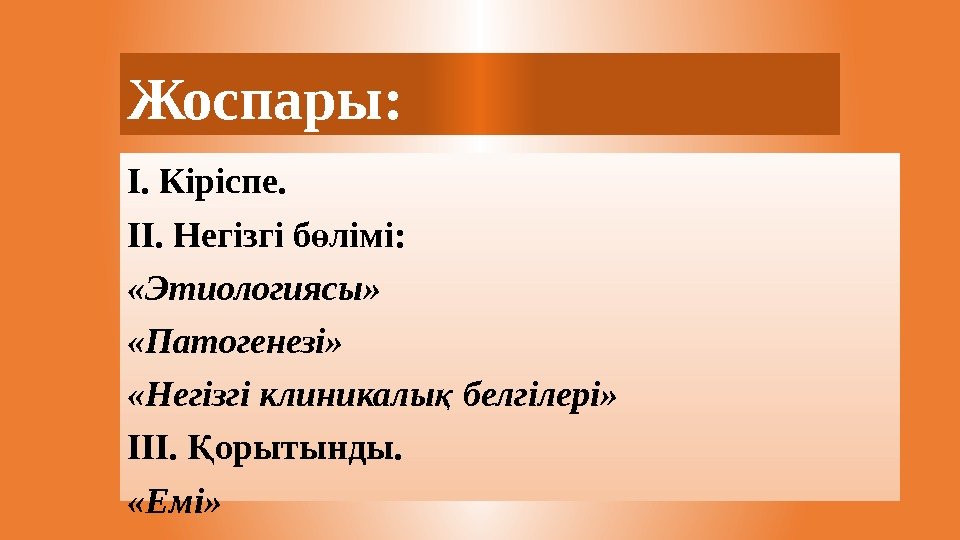 Жоспары:

I. Кіріспе.

II. Негізгі бөлімі:

«Этиологиясы»

«Патогенезі»

«Негізгі клиникалық белгілері»

III. Қорытынды.

«Емі»